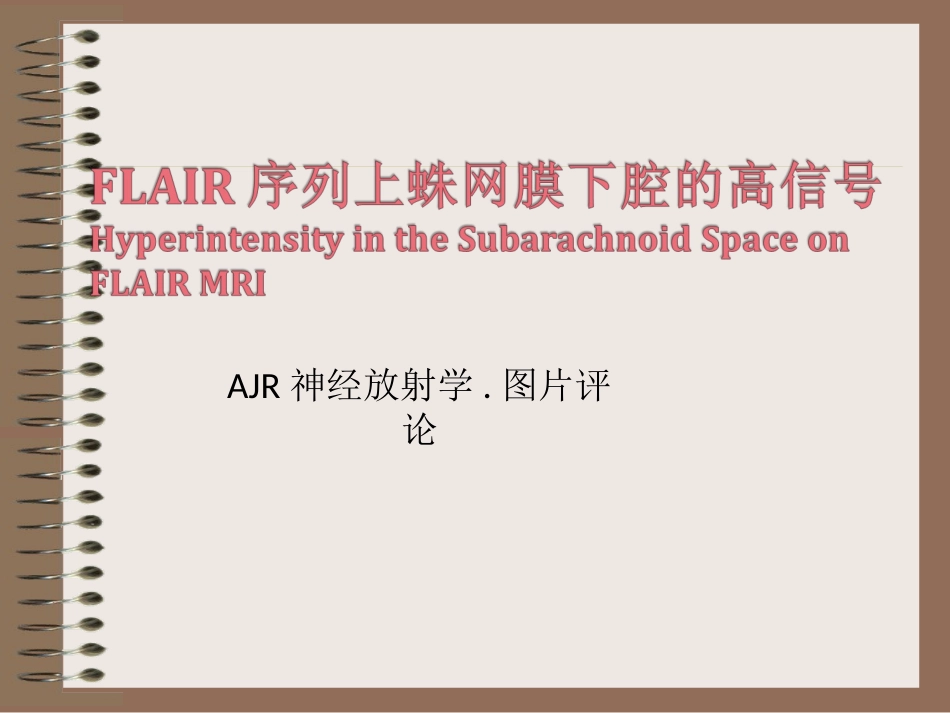 FLAIR 序列上蛛网膜下腔的高信号
Hyperintensity in the Subarachnoid Space on FLAIR MRI

AJR 神经放射学 . 图片评论